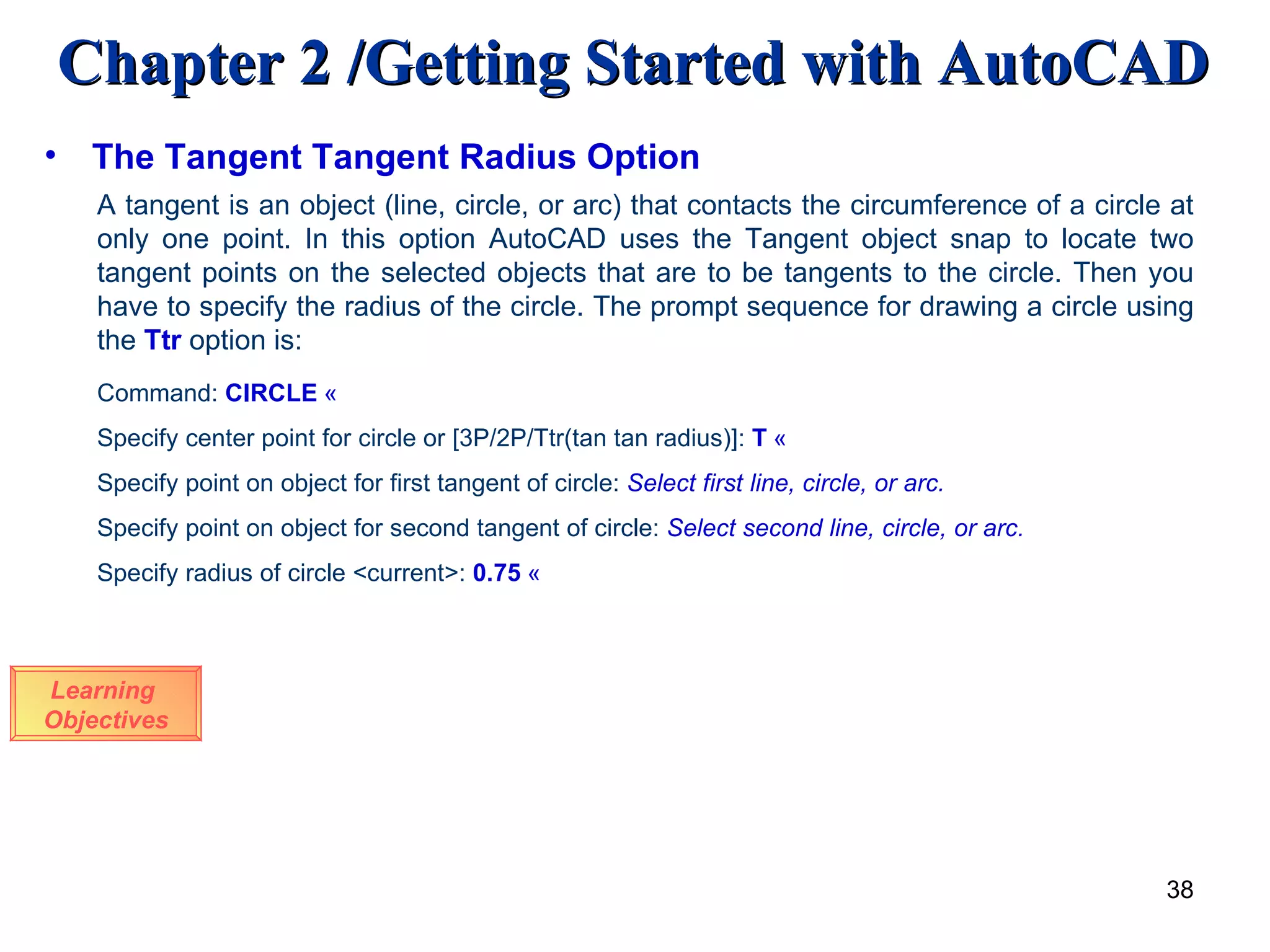 Chapter 2 /Getting Started with AutoCAD

• The Tangent Tangent Radius Option

A tangent is an object (line, circle, or arc) that contacts the circumference of a circle at only one point. In this option AutoCAD uses the Tangent object snap to locate two tangent points on the selected objects that are to be tangents to the circle. Then you have to specify the radius of the circle. The prompt sequence for drawing a circle using the Ttr option is:

Command: CIRCLE «

Specify center point for circle or [3P/2P/Ttr(tan tan radius)]: T «

Specify point on object for first tangent of circle: Select first line, circle, or arc.

Specify point on object for second tangent of circle: Select second line, circle, or arc.

Specify radius of circle <current>: 0.75 «

Learning Objectives

38